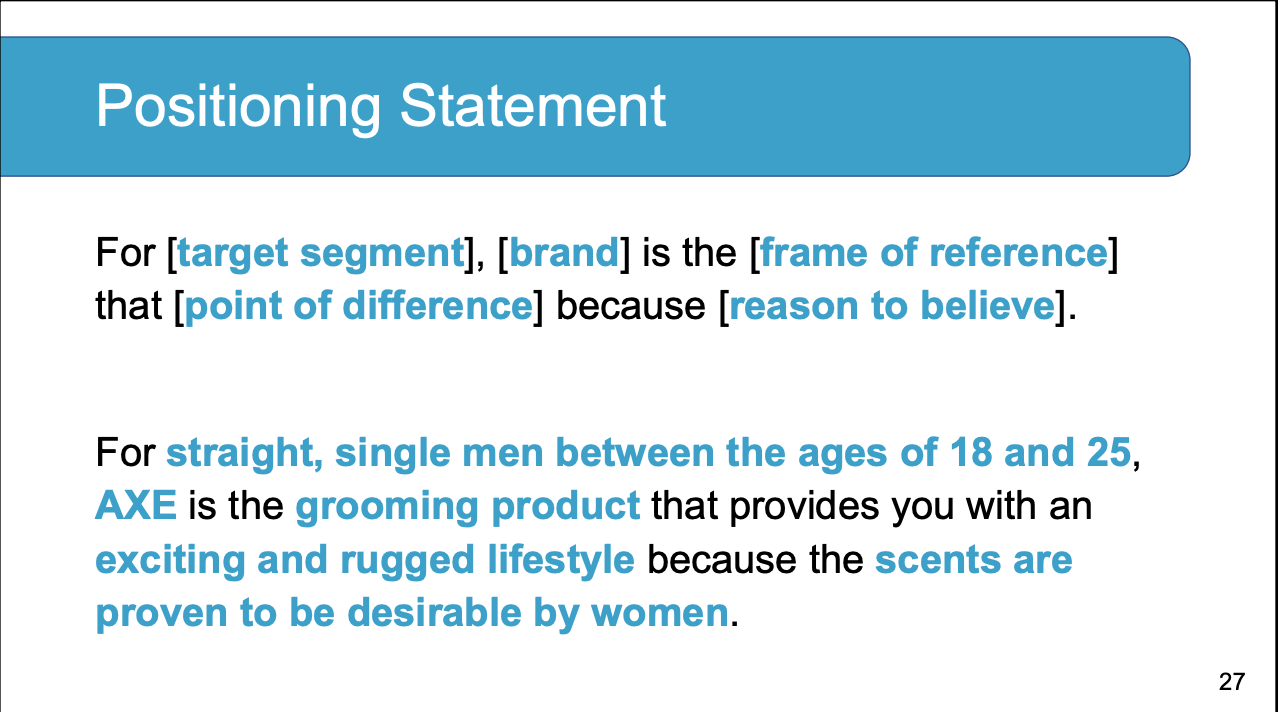 Positioning Statement

For [target segment], [brand] is the [frame of reference] that [point of difference] because [reason to believe].

For straight, single men between the ages of 18 and 25, AXE is the grooming product that provides you with an exciting and rugged lifestyle because the scents are proven to be desirable by women.

27